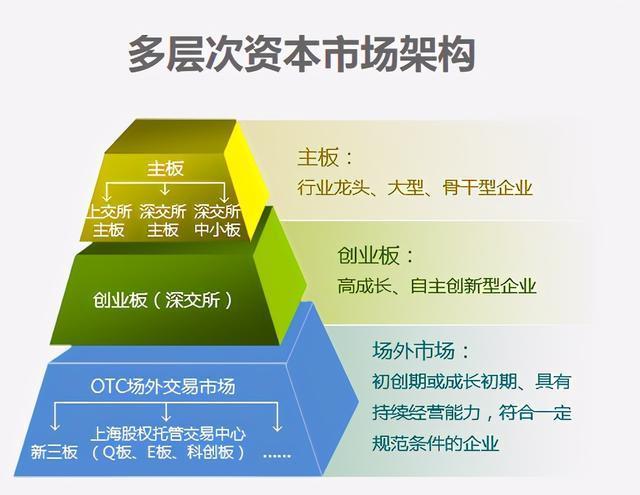 多层次资本市场架构

主板

上交所主板　深交所主板　深交所中小板

主板：
行业龙头、大型、骨干型企业

创业板（深交所）

创业板：
高成长、自主创新型企业

OTC场外交易市场

新三板　上海股权托管交易中心（Q板、E板、科创板）　……

场外市场：
初创期或成长初期、具有持续经营能力，符合一定规范条件的企业